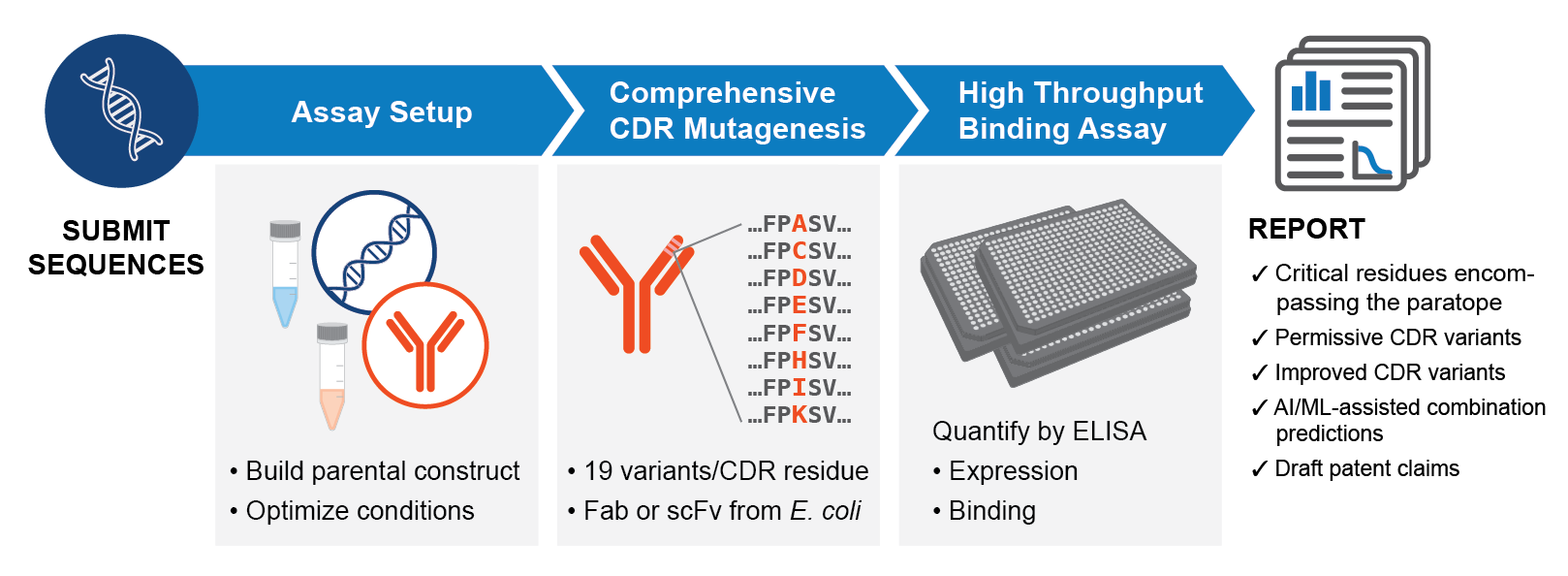 SUBMIT SEQUENCES

Assay Setup

• Build parental construct
• Optimize conditions

Comprehensive CDR Mutagenesis

…FPASV…
…FPCSV…
…FPDSV…
…FPESV…
…FPFSV…
…FPHSV…
…FPISV…
…FPKSV…

• 19 variants/CDR residue
• Fab or scFv from E. coli

High Throughput Binding Assay

Quantify by ELISA
• Expression
• Binding

REPORT

✓ Critical residues encompassing the paratope
✓ Permissive CDR variants
✓ Improved CDR variants
✓ AI/ML-assisted combination predictions
✓ Draft patent claims